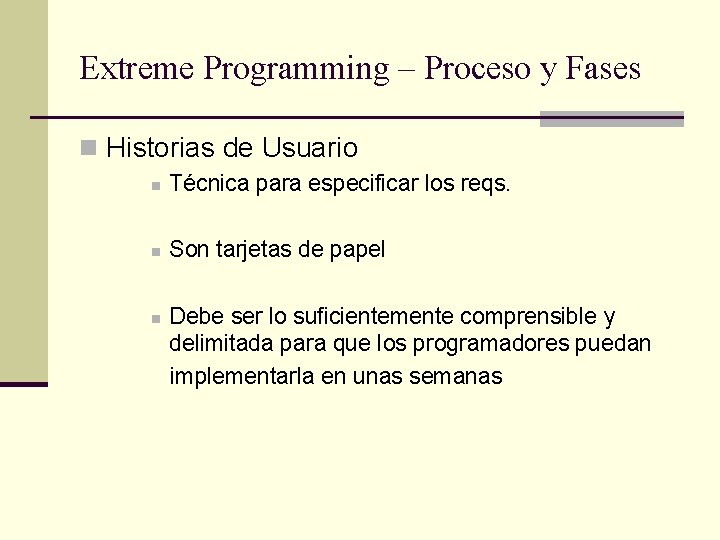 Extreme Programming – Proceso y Fases

Historias de Usuario

Técnica para especificar los reqs.

Son tarjetas de papel

Debe ser lo suficientemente comprensible y delimitada para que los programadores puedan implementarla en unas semanas